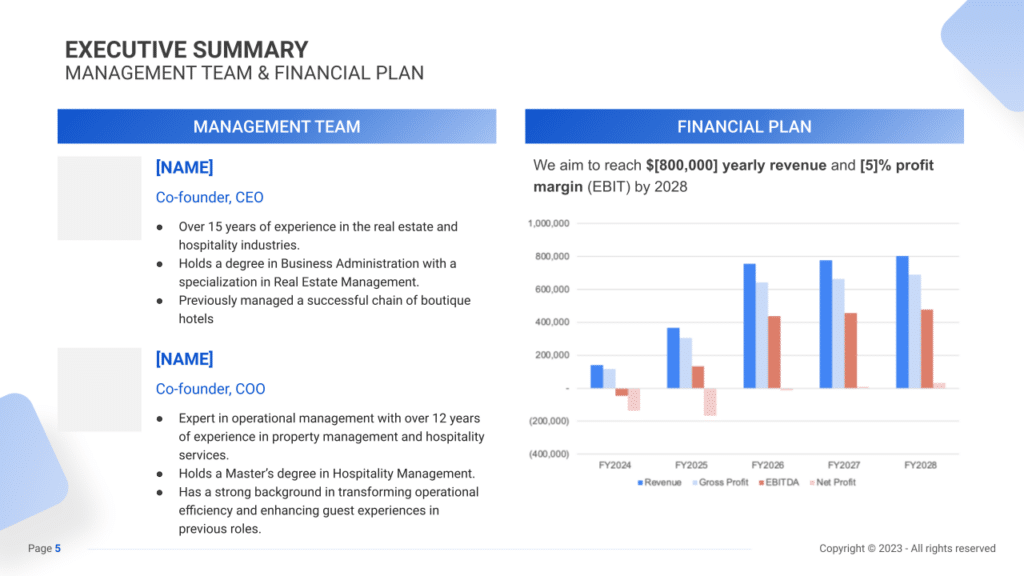 EXECUTIVE SUMMARY
MANAGEMENT TEAM & FINANCIAL PLAN

MANAGEMENT TEAM

[NAME]
Co-founder, CEO

● Over 15 years of experience in the real estate and hospitality industries.
● Holds a degree in Business Administration with a specialization in Real Estate Management.
● Previously managed a successful chain of boutique hotels

[NAME]
Co-founder, COO

● Expert in operational management with over 12 years of experience in property management and hospitality services.
● Holds a Master's degree in Hospitality Management.
● Has a strong background in transforming operational efficiency and enhancing guest experiences in previous roles.

FINANCIAL PLAN

We aim to reach $[800,000] yearly revenue and [5]% profit margin (EBIT) by 2028

1,000,000
800,000
600,000
400,000
200,000
-
(200,000)
(400,000)
FY2024 FY2025 FY2026 FY2027 FY2028
Revenue Gross Profit EBITDA Net Profit

Page 5
Copyright © 2023 - All rights reserved